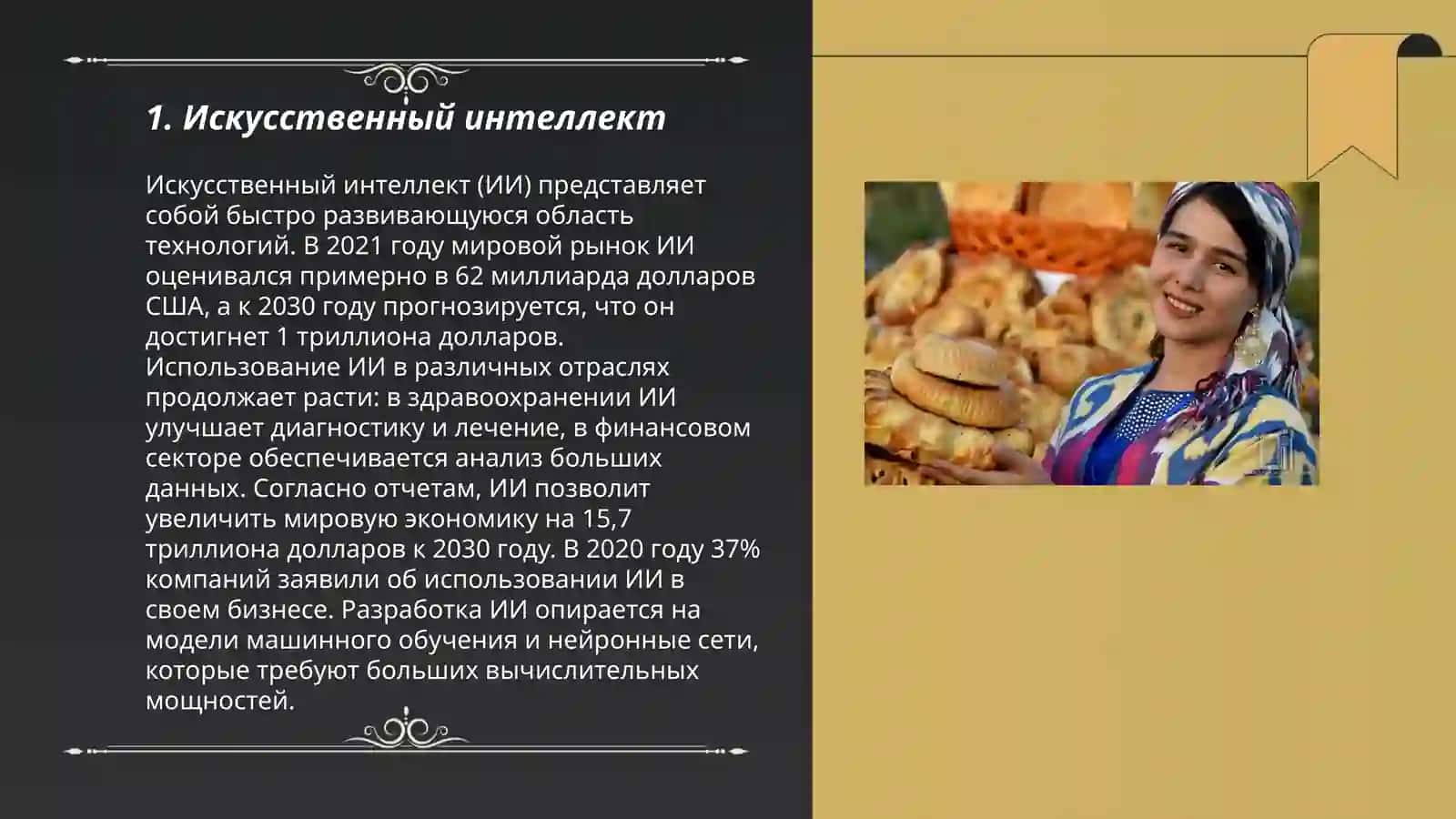 1. Искусственный интеллект

Искусственный интеллект (ИИ) представляет собой быстро развивающуюся область технологий. В 2021 году мировой рынок ИИ оценивался примерно в 62 миллиарда долларов США, а к 2030 году прогнозируется, что он достигнет 1 триллиона долларов. Использование ИИ в различных отраслях продолжает расти: в здравоохранении ИИ улучшает диагностику и лечение, в финансовом секторе обеспечивается анализ больших данных. Согласно отчетам, ИИ позволит увеличить мировую экономику на 15,7 триллиона долларов к 2030 году. В 2020 году 37% компаний заявили об использовании ИИ в своем бизнесе. Разработка ИИ опирается на модели машинного обучения и нейронные сети, которые требуют больших вычислительных мощностей.